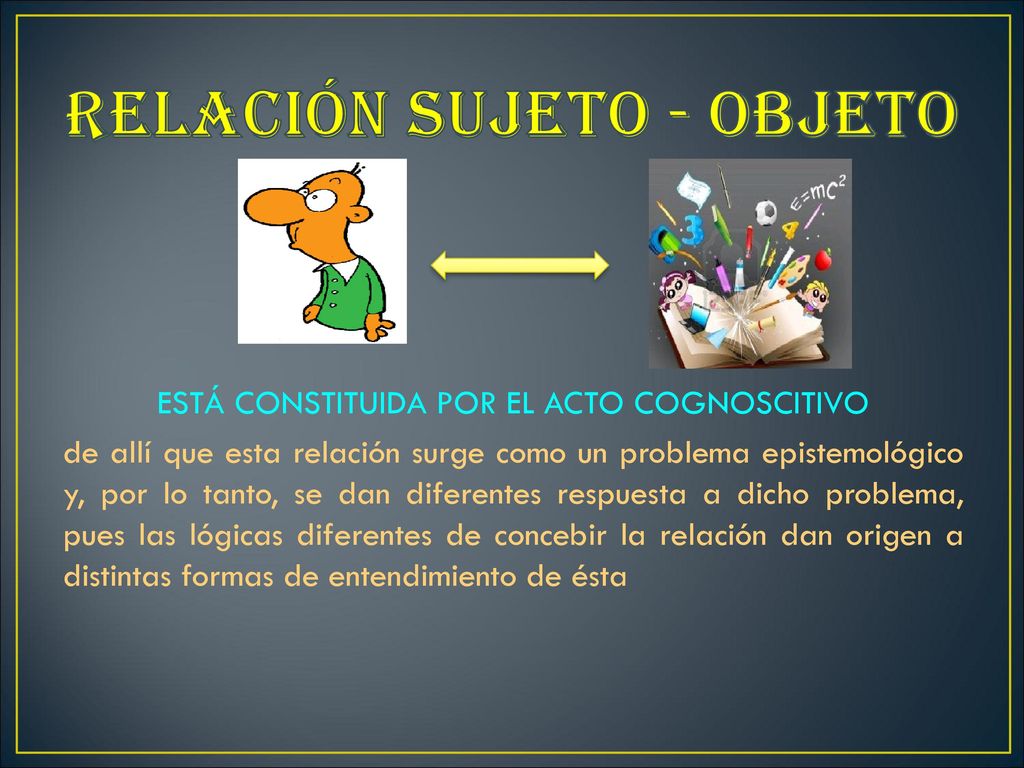 RELACIÓN SUJETO - OBJETO

$E=mc^2$

ESTÁ CONSTITUIDA POR EL ACTO COGNOSCITIVO

de allí que esta relación surge como un problema epistemológico y, por lo tanto, se dan diferentes respuesta a dicho problema, pues las lógicas diferentes de concebir la relación dan origen a distintas formas de entendimiento de ésta